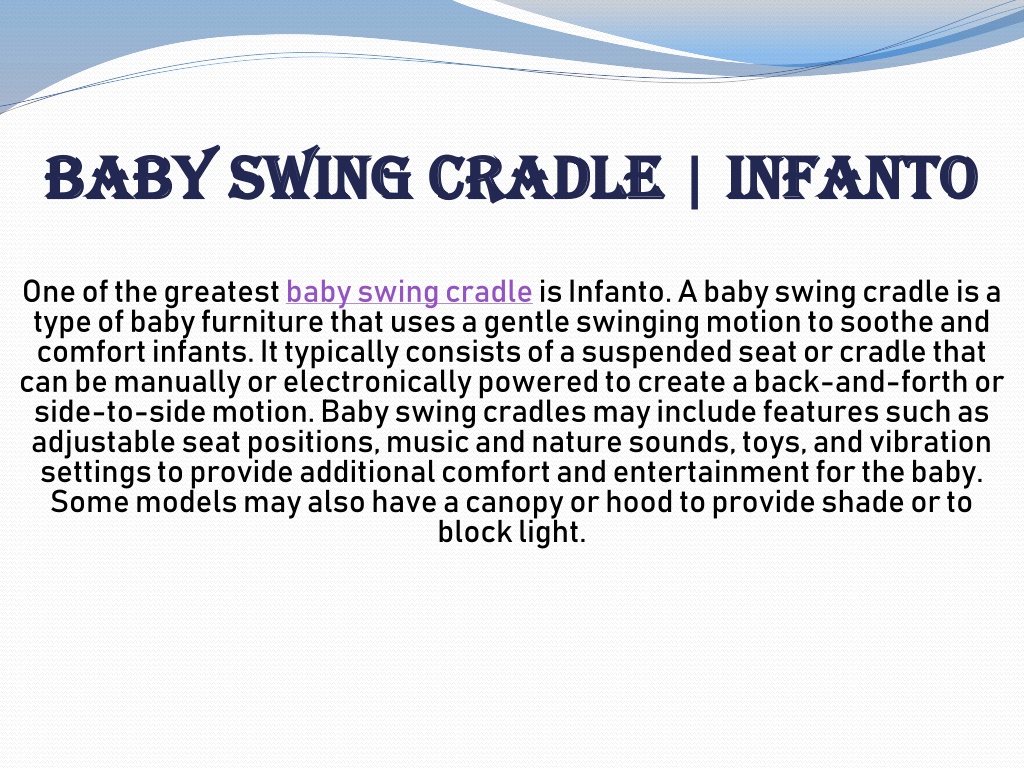 BABY SWING CRADLE | INFANTO

One of the greatest baby swing cradle is Infanto. A baby swing cradle is a type of baby furniture that uses a gentle swinging motion to soothe and comfort infants. It typically consists of a suspended seat or cradle that can be manually or electronically powered to create a back-and-forth or side-to-side motion. Baby swing cradles may include features such as adjustable seat positions, music and nature sounds, toys, and vibration settings to provide additional comfort and entertainment for the baby. Some models may also have a canopy or hood to provide shade or to block light.